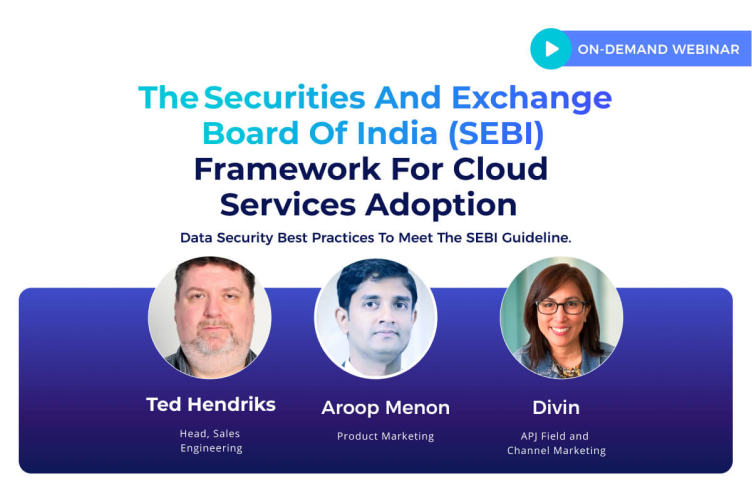 ON-DEMAND WEBINAR

The Securities And Exchange Board Of India (SEBI) Framework For Cloud Services Adoption

Data Security Best Practices To Meet The SEBI Guideline.

Ted Hendriks
Head, Sales Engineering

Aroop Menon
Product Marketing

Divin
APJ Field and Channel Marketing